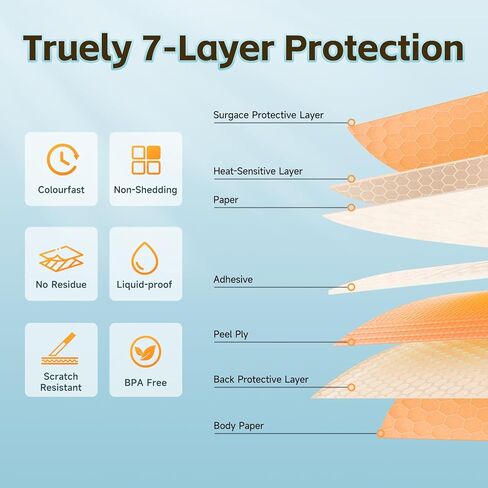 Truely 7-Layer Protection

Colourfast

Non-Shedding

No Residue

Liquid-proof

Scratch Resistant

BPA Free

Surgace Protective Layer

Heat-Sensitive Layer

Paper

Adhesive

Peel Ply

Back Protective Layer

Body Paper